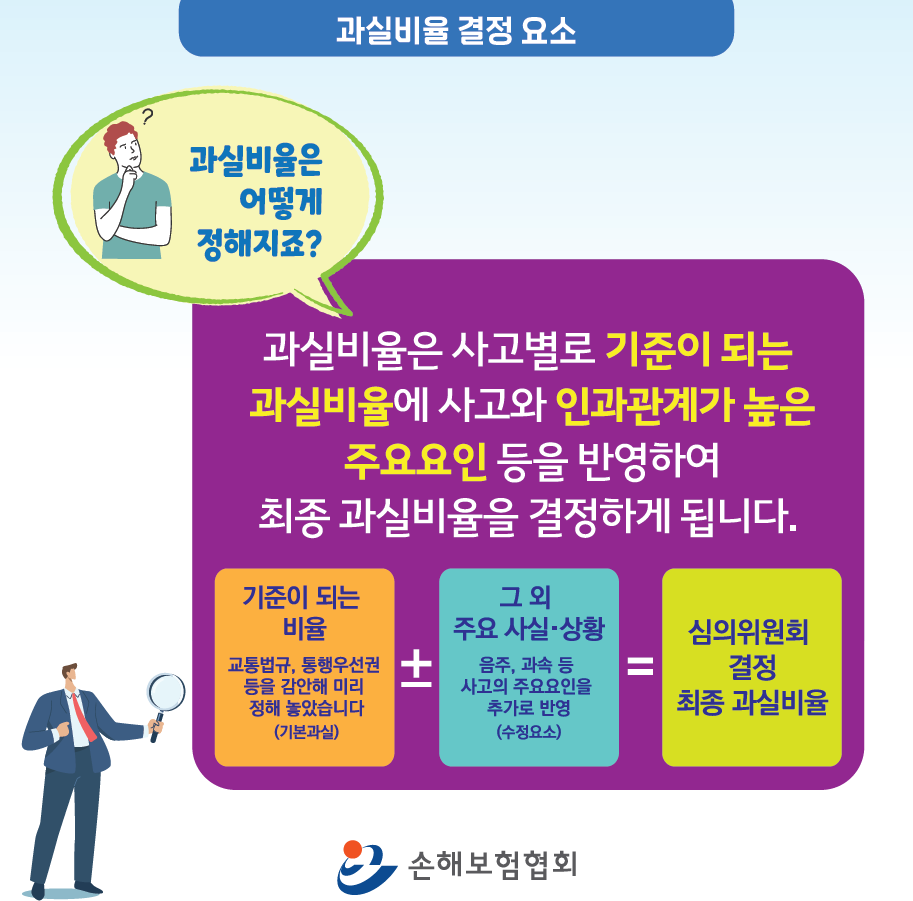 과실비율 결정 요소

?

과실비율은 어떻게 정해지죠?

과실비율은 사고별로 기준이 되는 과실비율에 사고와 인과관계가 높은 주요요인 등을 반영하여 최종 과실비율을 결정하게 됩니다.

기준이 되는 비율

교통법규, 통행우선권 등을 감안해 미리 정해 놓았습니다

(기본과실)

±

그 외 주요 사실·상황

음주, 과속 등 사고의 주요요인을 추가로 반영

(수정요소)

=

심의위원회 결정 최종 과실비율

손해보험협회